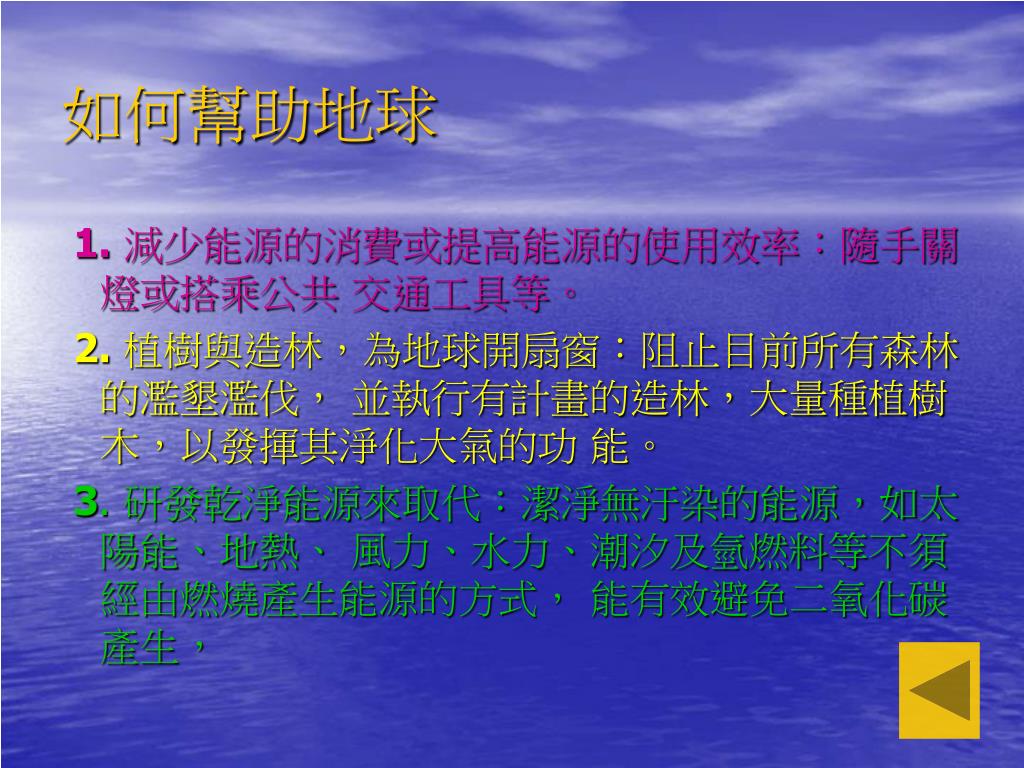 如何幫助地球

1. 減少能源的消費或提高能源的使用效率：隨手關燈或搭乘公共 交通工具等。

2. 植樹與造林，為地球開扇窗：阻止目前所有森林的濫墾濫伐， 並執行有計畫的造林，大量種植樹木，以發揮其淨化大氣的功 能。

3. 研發乾淨能源來取代：潔淨無汙染的能源，如太陽能、地熱、 風力、水力、潮汐及氫燃料等不須經由燃燒產生能源的方式， 能有效避免二氧化碳產生，